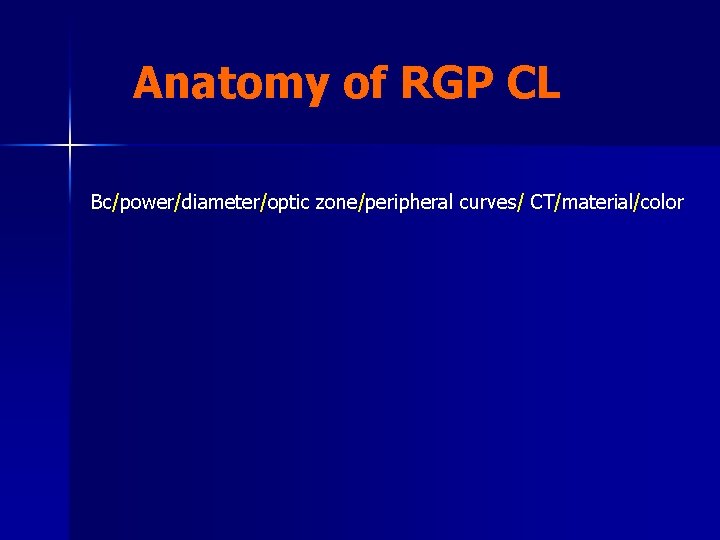 Anatomy of RGP CL

Bc/power/diameter/optic zone/peripheral curves/ CT/material/color